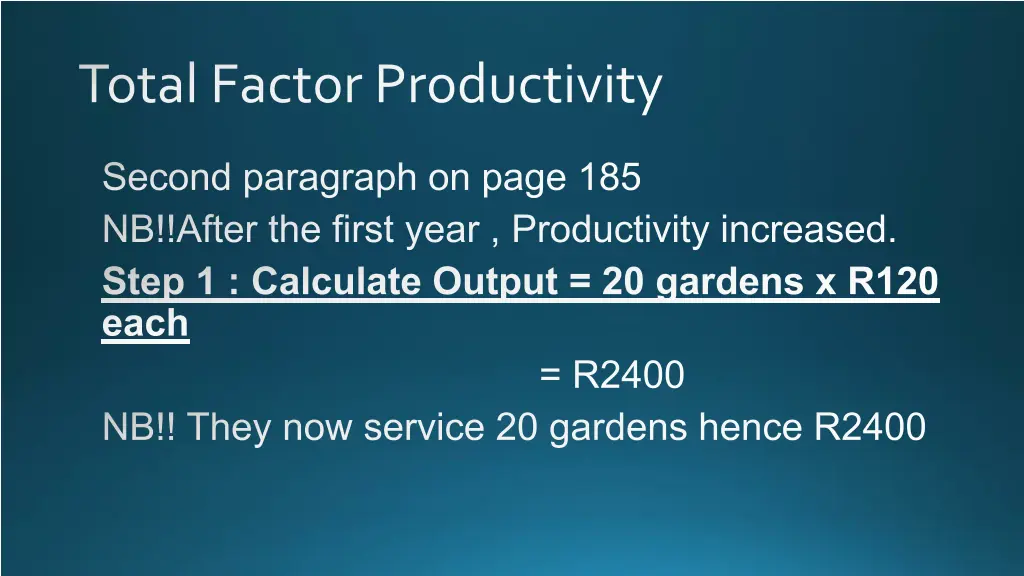 Total Factor Productivity

Second paragraph on page 185

NB!!After the first year , Productivity increased.

Step 1 : Calculate Output = 20 gardens x R120 each

= R2400

NB!! They now service 20 gardens hence R2400